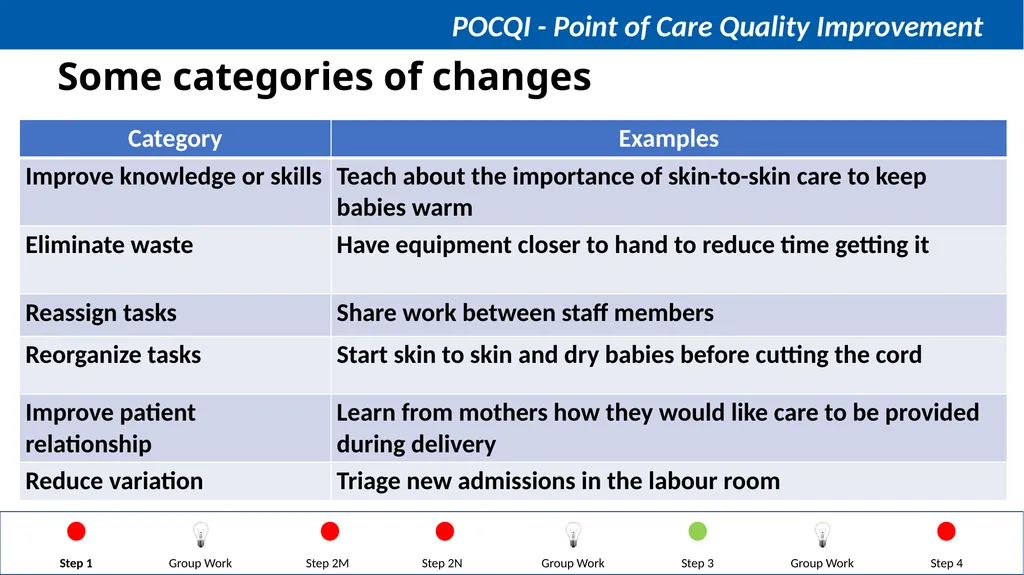 POCQI - Point of Care Quality Improvement

Some categories of changes

| Category | Examples |
|---|---|
| Improve knowledge or skills | Teach about the importance of skin-to-skin care to keep babies warm |
| Eliminate waste | Have equipment closer to hand to reduce time getting it |
| Reassign tasks | Share work between staff members |
| Reorganize tasks | Start skin to skin and dry babies before cutting the cord |
| Improve patient relationship | Learn from mothers how they would like care to be provided during delivery |
| Reduce variation | Triage new admissions in the labour room |

Step 1 Group Work Step 2M Step 2N Group Work Step 3 Group Work Step 4